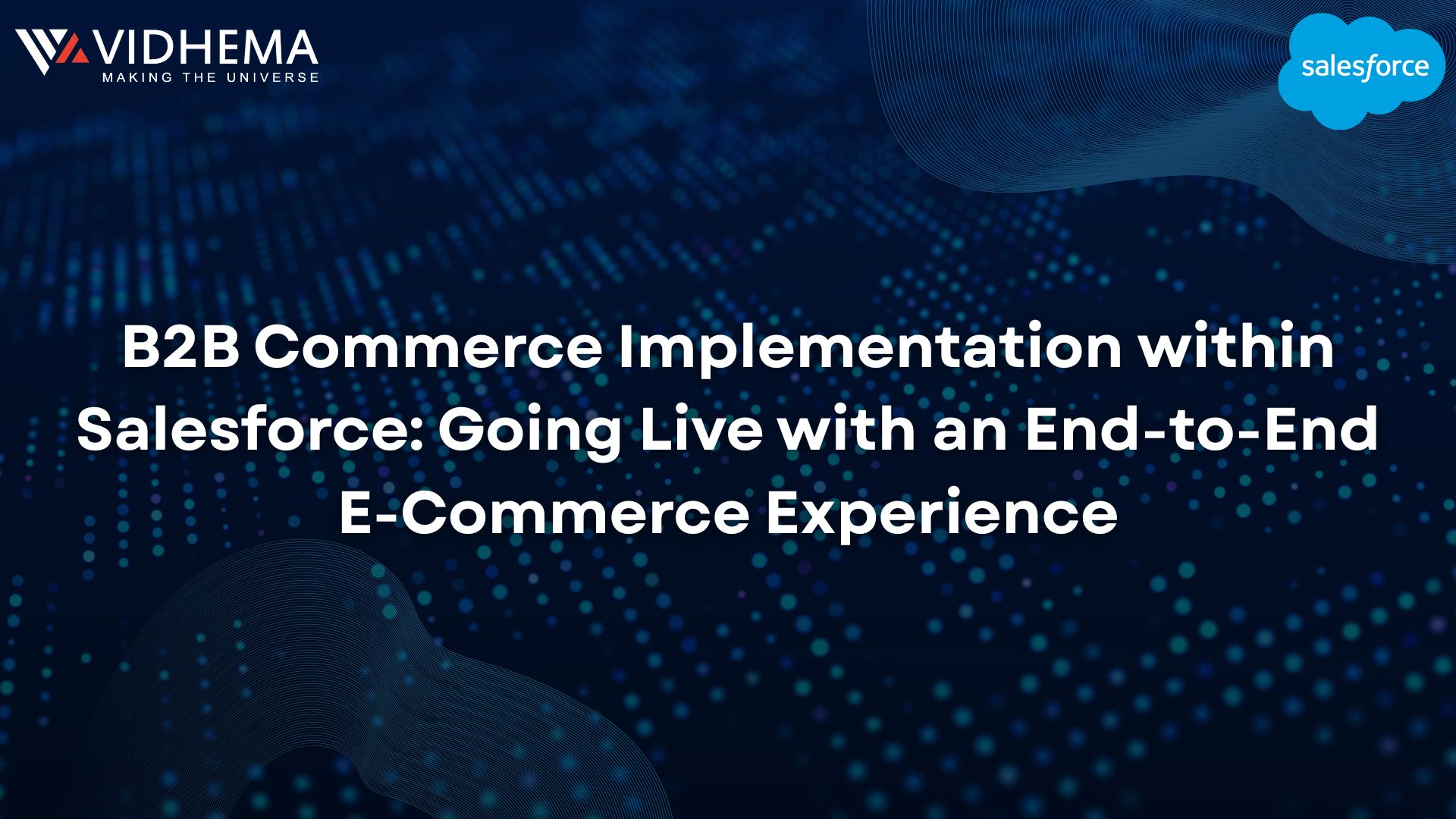 VIDHEMA
MAKING THE UNIVERSE

salesforce

B2B Commerce Implementation within Salesforce: Going Live with an End-to-End E-Commerce Experience